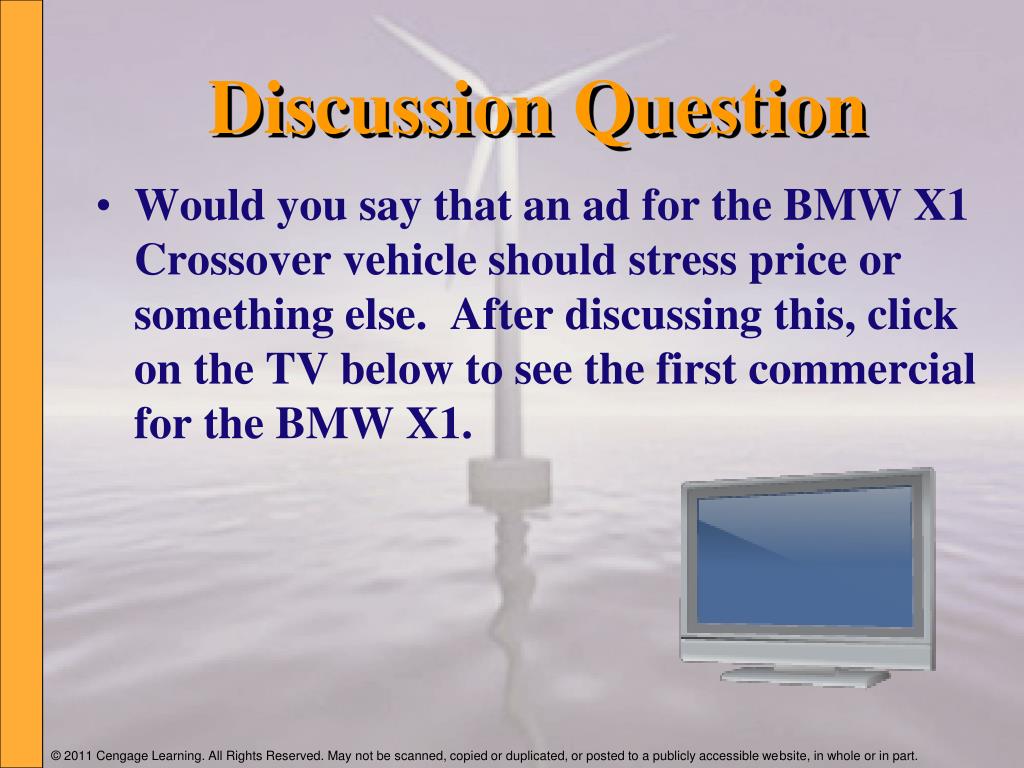 Discussion Question

• Would you say that an ad for the BMW X1 Crossover vehicle should stress price or something else. After discussing this, click on the TV below to see the first commercial for the BMW X1.

© 2011 Cengage Learning. All Rights Reserved. May not be scanned, copied or duplicated, or posted to a publicly accessible website, in whole or in part.